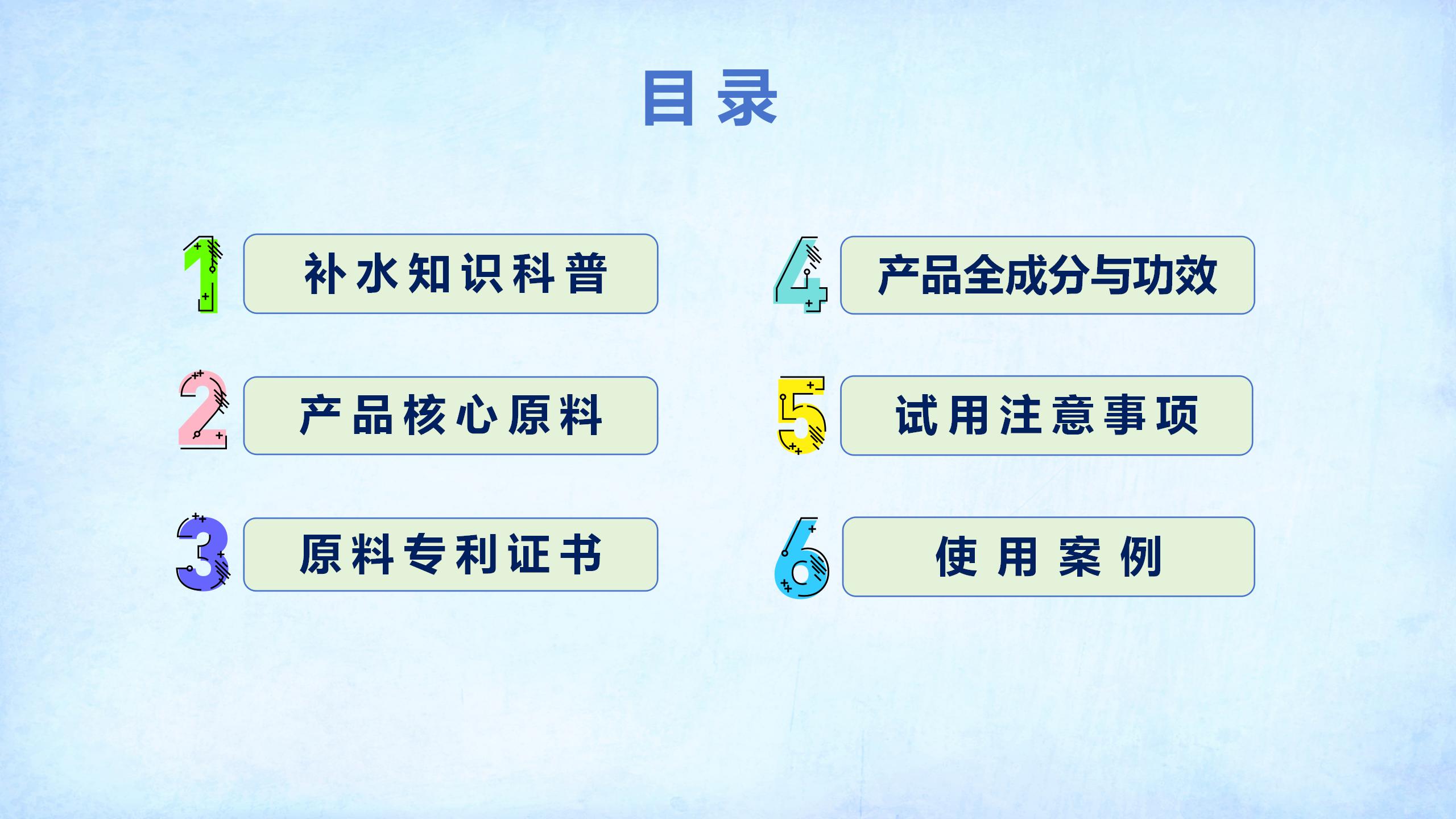 目录

1 补水知识科普

2 产品核心原料

3 原料专利证书

4 产品全成分与功效

5 试用注意事项

6 使用案例